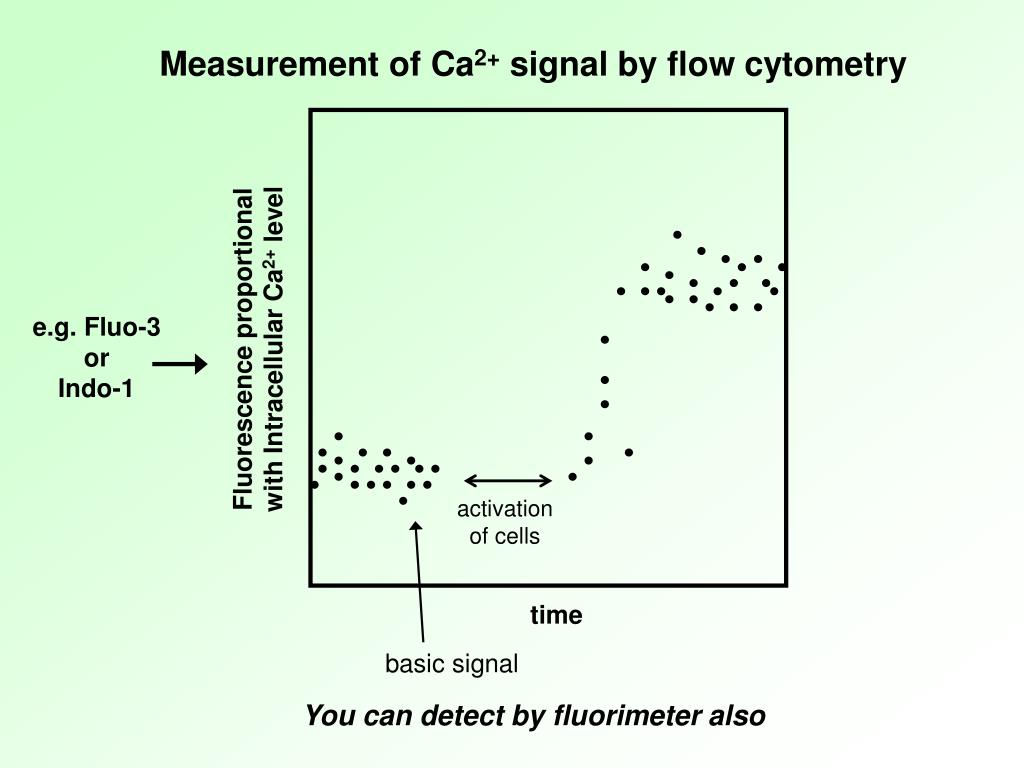 Measurement of $Ca^{2+}$ signal by flow cytometry

e.g. Fluo-3
or
Indo-1

Fluorescence proportional with Intracellular $Ca^{2+}$ level

activation of cells

time

basic signal

You can detect by fluorimeter also